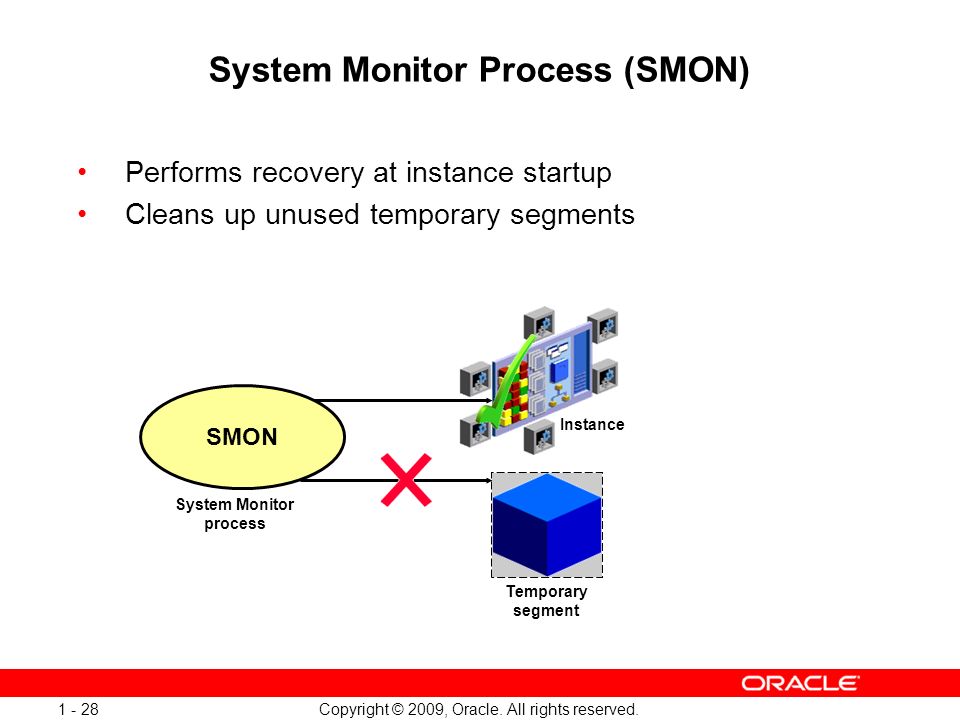 System Monitor Process (SMON)

• Performs recovery at instance startup
• Cleans up unused temporary segments

SMON

System Monitor process

Instance

Temporary segment

ORACLE

1 - 28

Copyright © 2009, Oracle. All rights reserved.